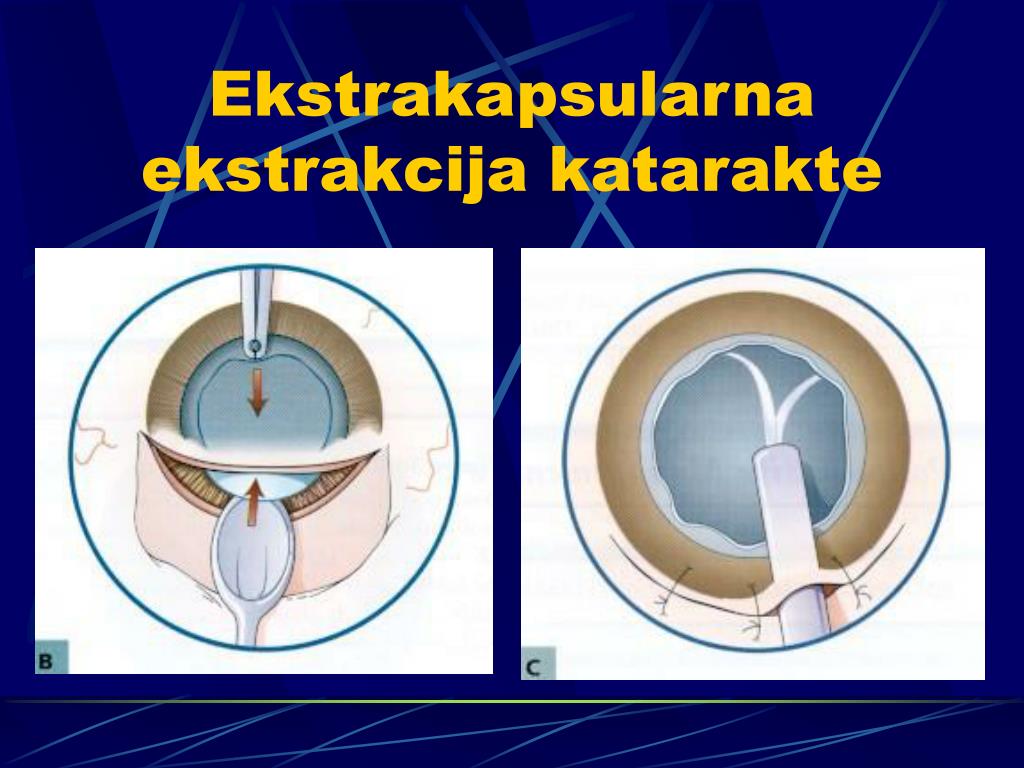 Ekstrakapsularna ekstrakcija katarakte

B

C